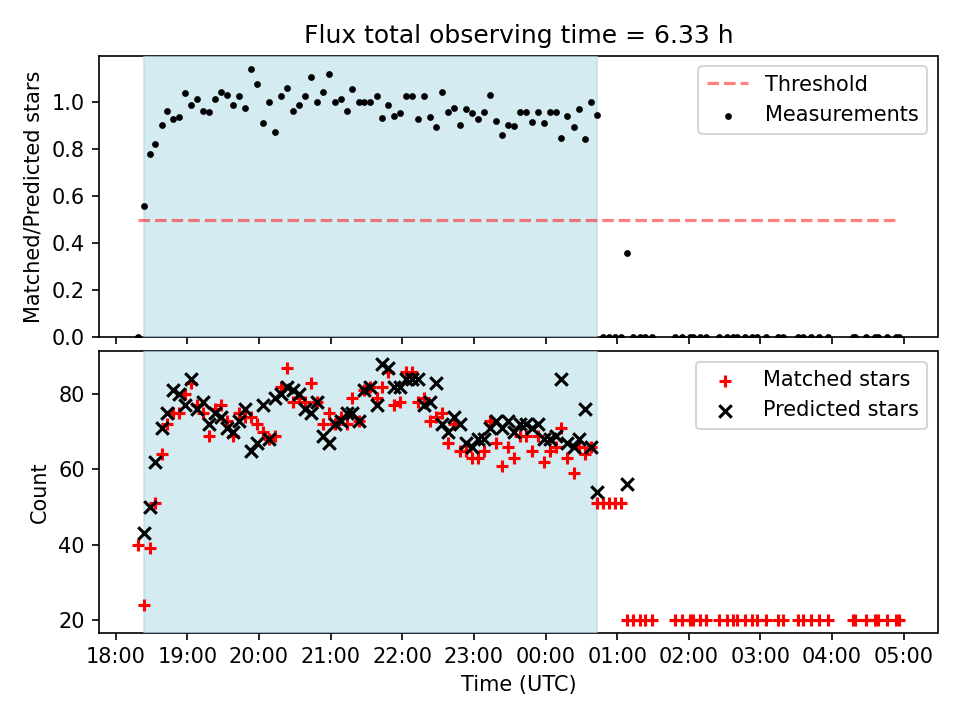 Flux total observing time = 6.33 h

Matched/Predicted stars

1.0
0.8
0.6
0.4
0.2
0.0

Threshold
Measurements

Count

80
60
40
20

Matched stars
Predicted stars

18:00 19:00 20:00 21:00 22:00 23:00 00:00 01:00 02:00 03:00 04:00 05:00
Time (UTC)